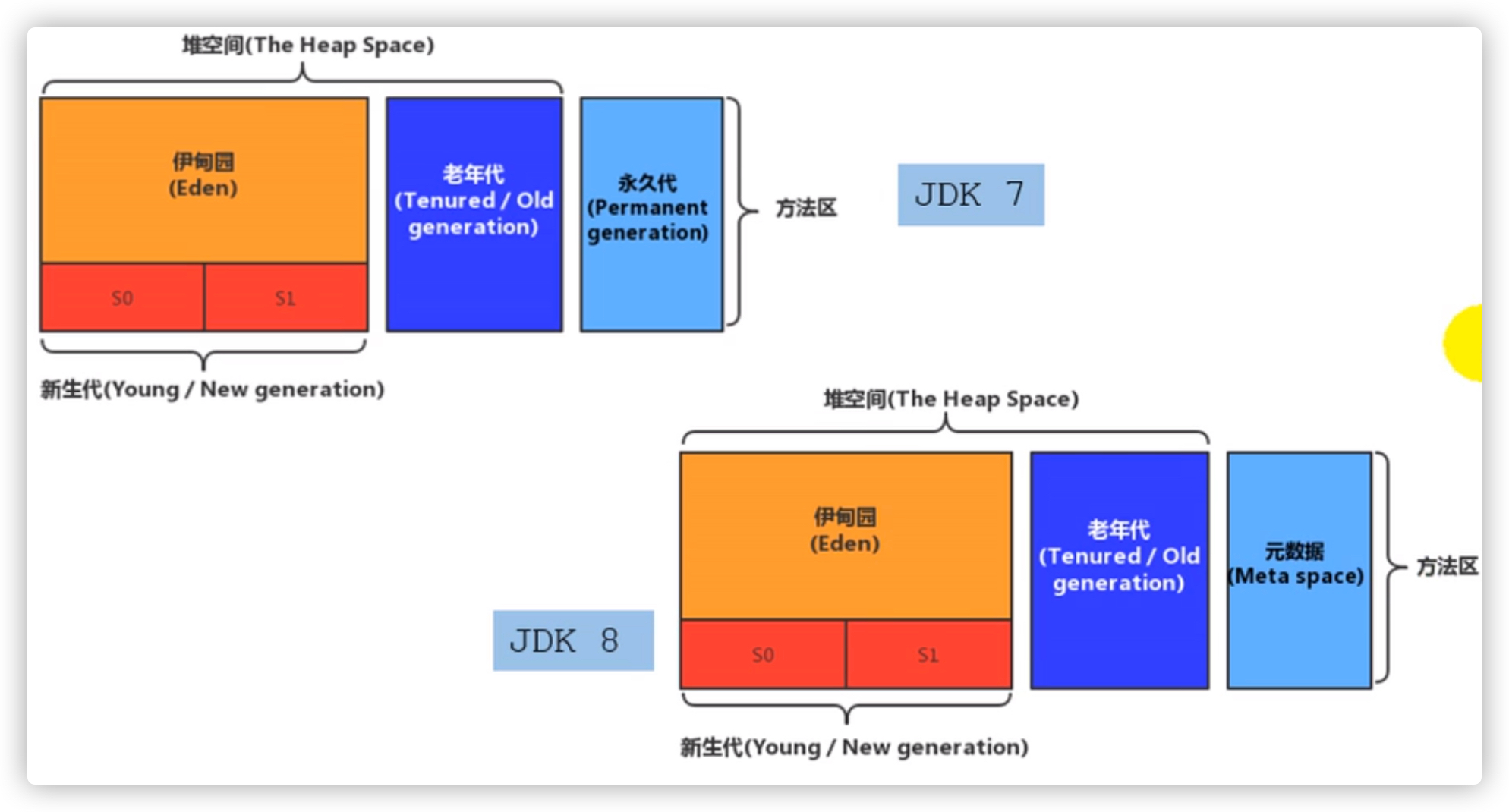 堆空间(The Heap Space)

伊甸园
(Eden)

S0

S1

老年代
(Tenured / Old generation)

永久代
(Permanent generation)

方法区

JDK 7

新生代(Young / New generation)

堆空间(The Heap Space)

伊甸园
(Eden)

S0

S1

老年代
(Tenured / Old generation)

元数据
(Meta space)

方法区

JDK 8

新生代(Young / New generation)